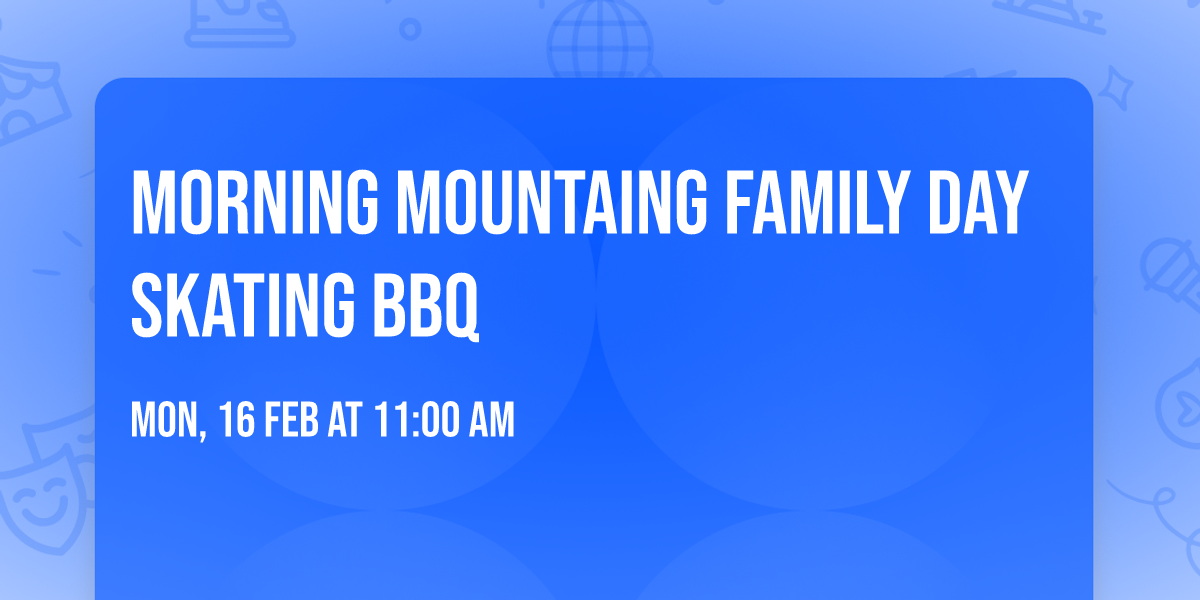 MORNING MOUNTAING FAMILY DAY SKATING BBQ

MON, 16 FEB AT 11:00 AM